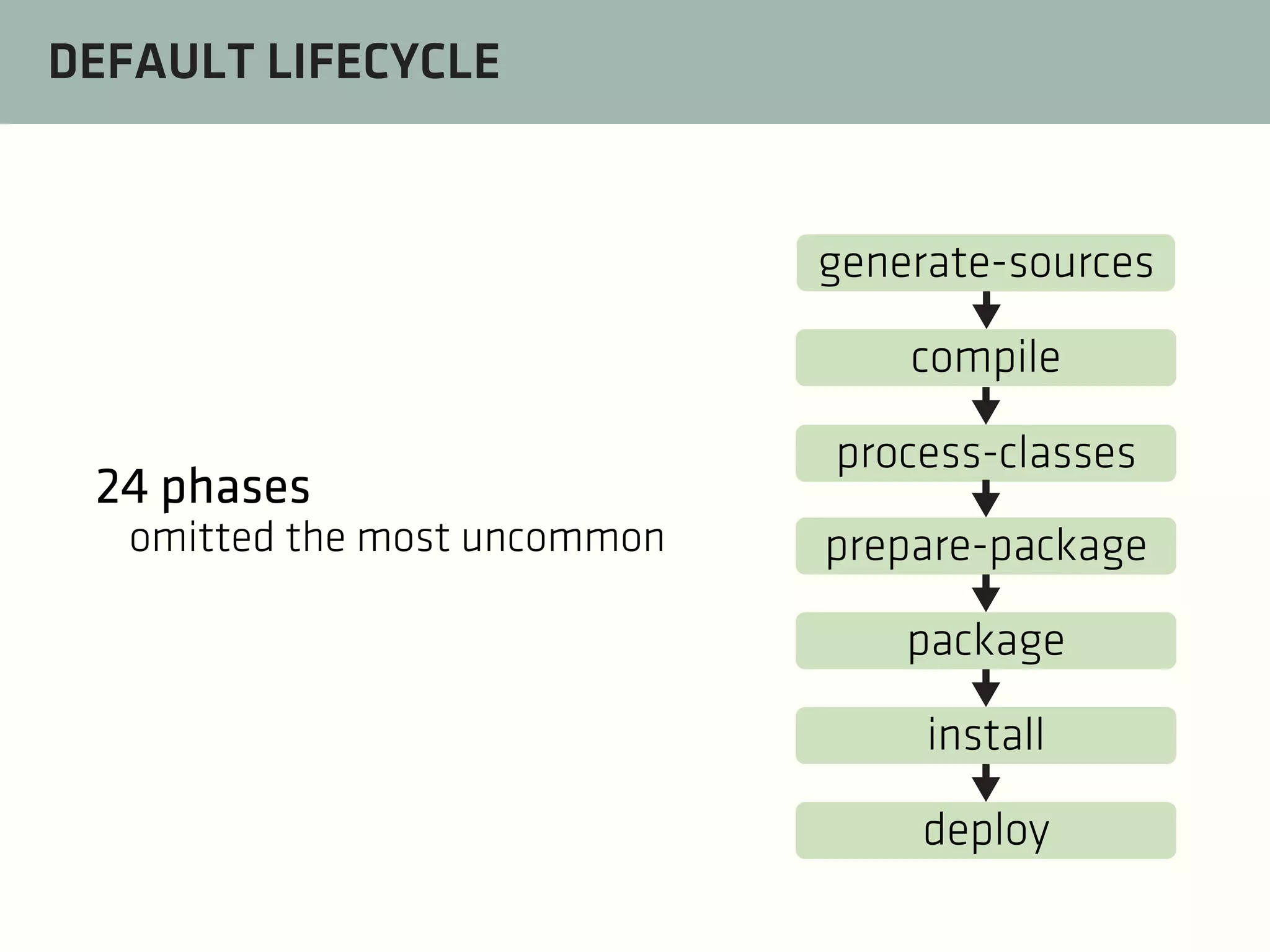 DEFAULT LIFECYCLE

24 phases
omitted the most uncommon

generate-sources
compile
process-classes
prepare-package
package
install
deploy